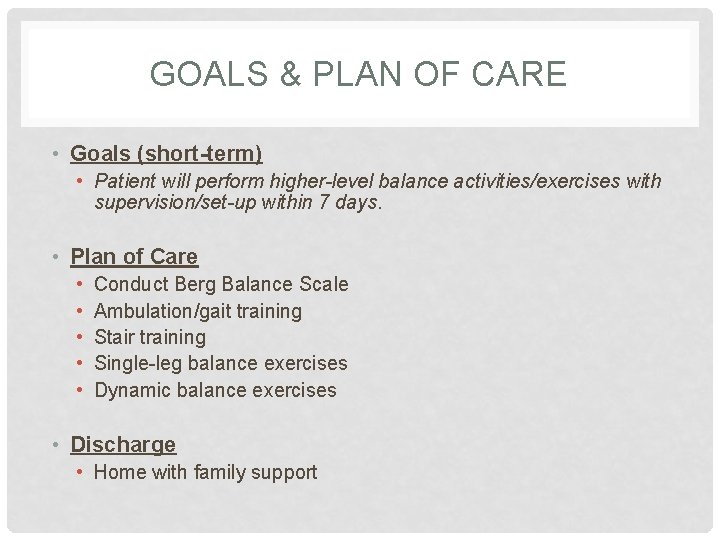 GOALS & PLAN OF CARE

• Goals (short-term)
  • Patient will perform higher-level balance activities/exercises with supervision/set-up within 7 days.

• Plan of Care
  • Conduct Berg Balance Scale
  • Ambulation/gait training
  • Stair training
  • Single-leg balance exercises
  • Dynamic balance exercises

• Discharge
  • Home with family support